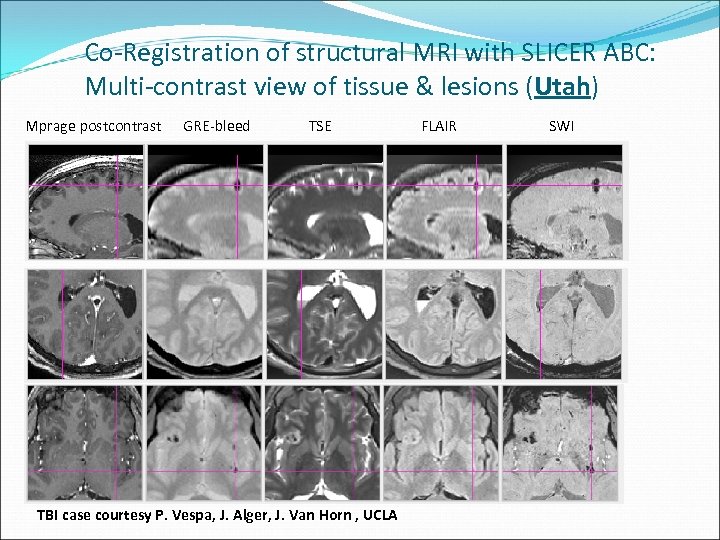 Co-Registration of structural MRI with SLICER ABC: Multi-contrast view of tissue & lesions (Utah)

Mprage postcontrast GRE-bleed TSE FLAIR SWI

TBI case courtesy P. Vespa, J. Alger, J. Van Horn , UCLA